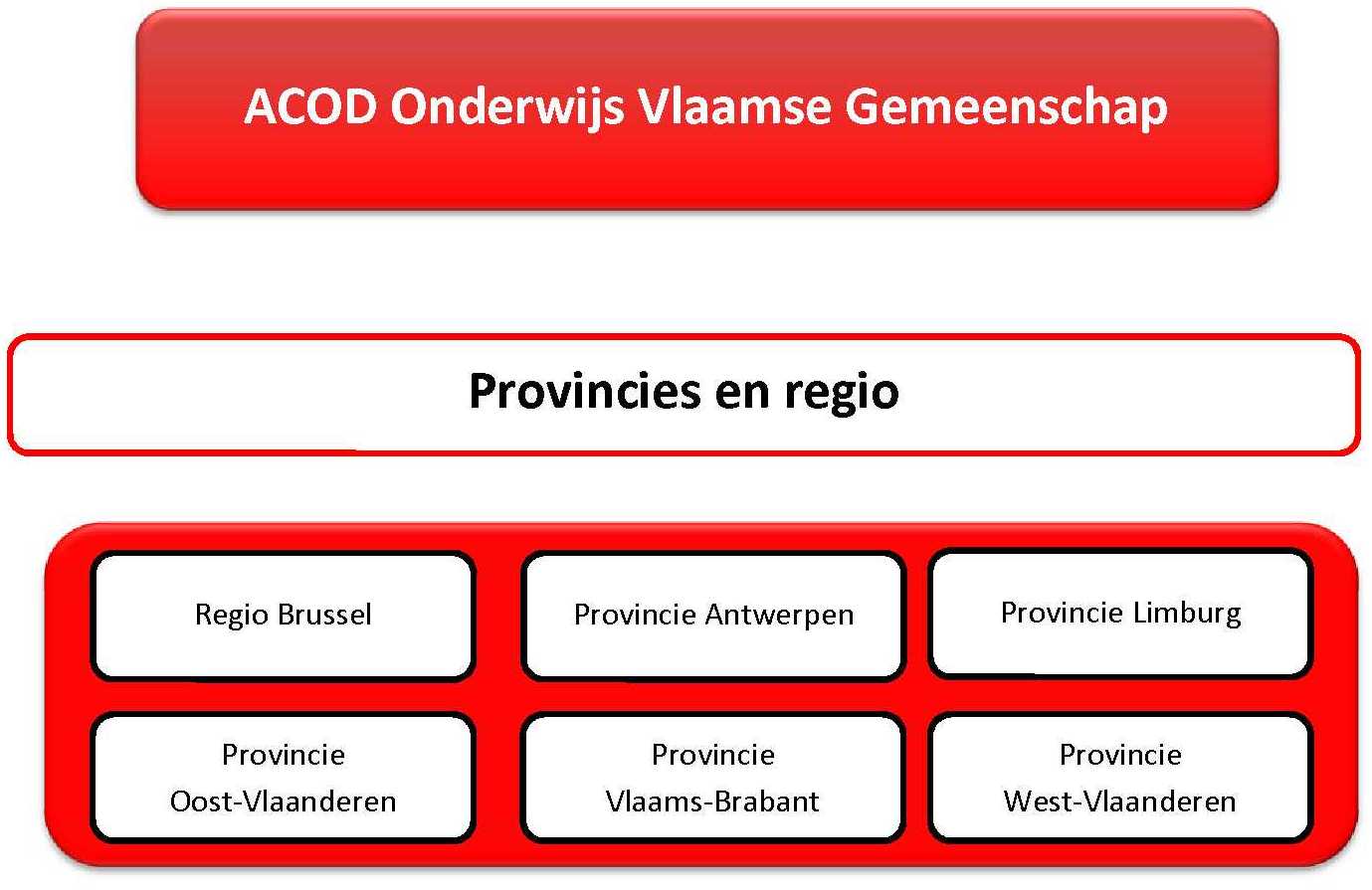 ACOD Onderwijs Vlaamse Gemeenschap

Provincies en regio

Regio Brussel

Provincie Antwerpen

Provincie Limburg

Provincie Oost-Vlaanderen

Provincie Vlaams-Brabant

Provincie West-Vlaanderen